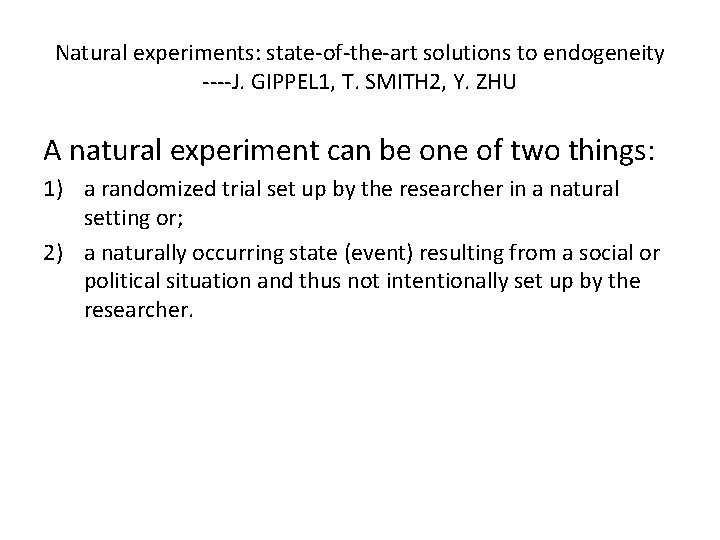 Natural experiments: state-of-the-art solutions to endogeneity
----J. GIPPEL1, T. SMITH2, Y. ZHU

A natural experiment can be one of two things:

1) a randomized trial set up by the researcher in a natural setting or;

2) a naturally occurring state (event) resulting from a social or political situation and thus not intentionally set up by the researcher.